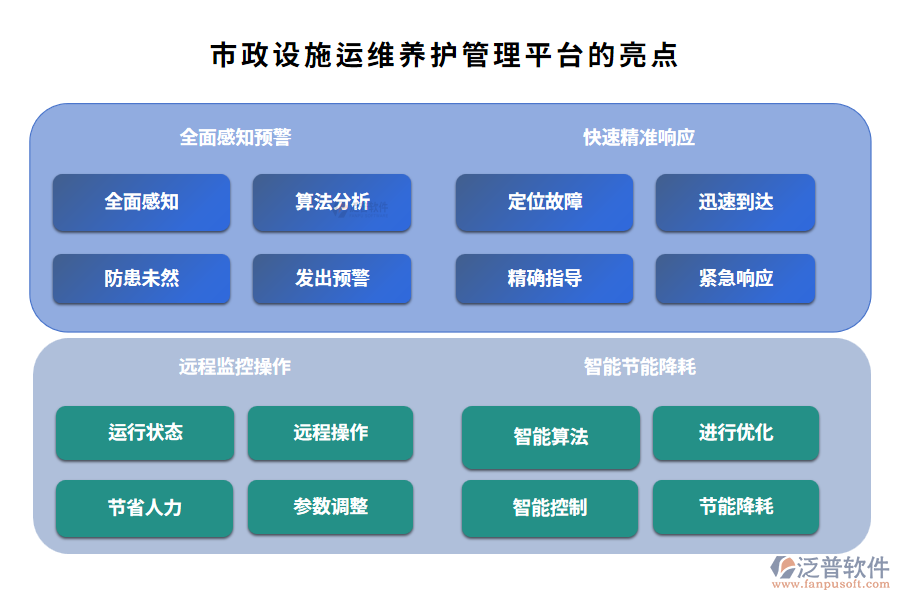 市政设施运维养护管理平台的亮点

全面感知预警

全面感知

算法分析

防患未然

发出预警

快速精准响应

定位故障

迅速到达

精确指导

紧急响应

远程监控操作

运行状态

远程操作

节省人力

参数调整

智能节能降耗

智能算法

进行优化

智能控制

节能降耗

泛普软件
www.fanpusoft.com